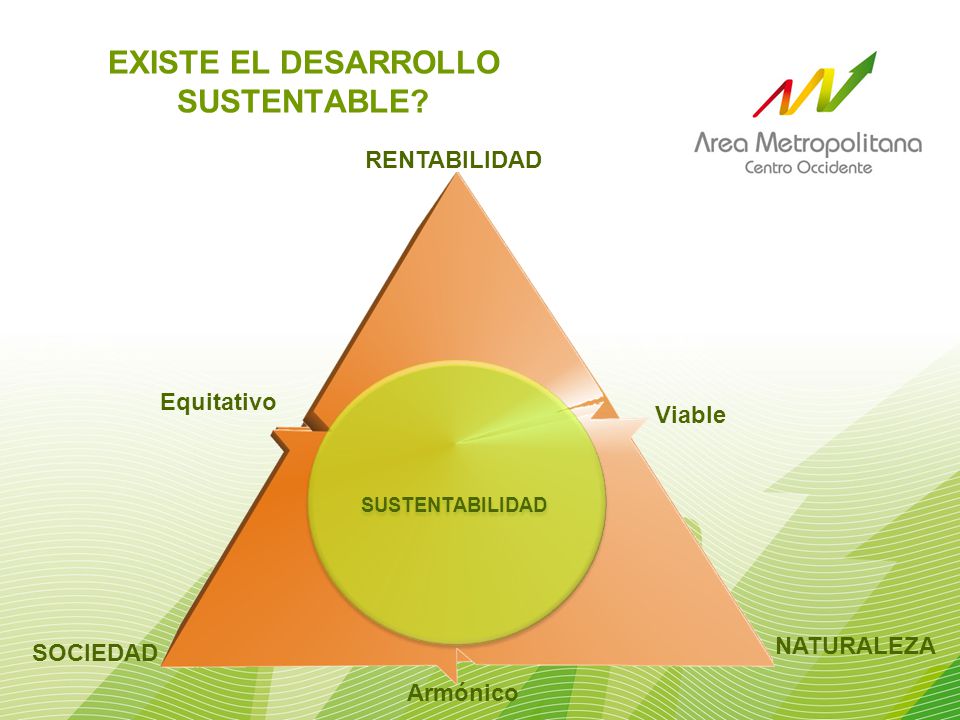 EXISTE EL DESARROLLO SUSTENTABLE?

Area Metropolitana
Centro Occidente

RENTABILIDAD

Equitativo

Viable

SUSTENTABILIDAD

SOCIEDAD

NATURALEZA

Armónico